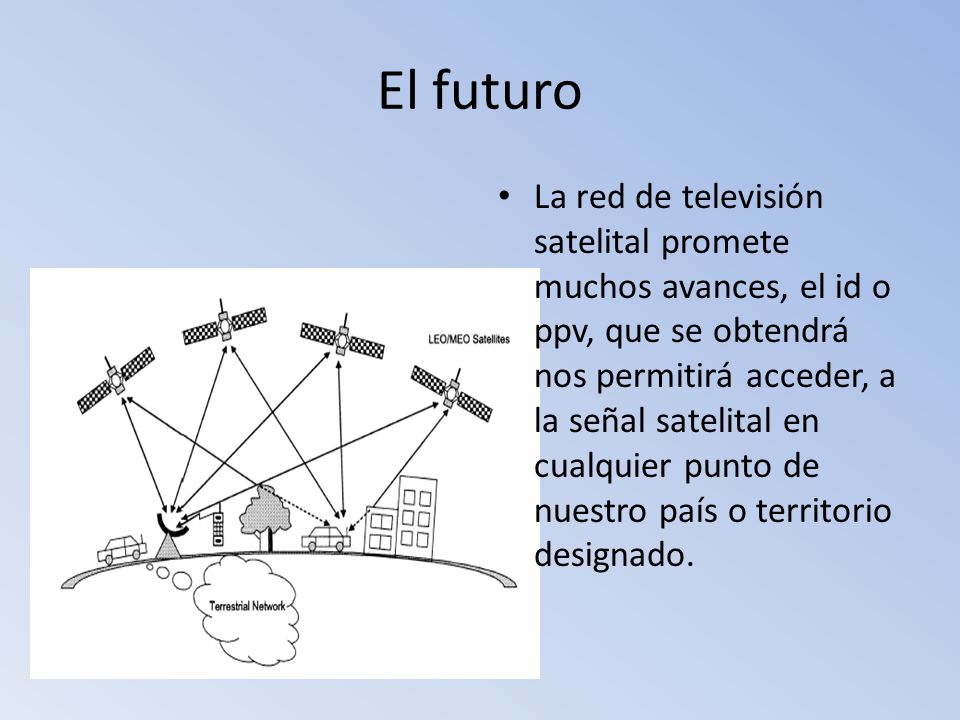 El futuro

• La red de televisión satelital promete muchos avances, el id o ppv, que se obtendrá nos permitirá acceder, a la señal satelital en cualquier punto de nuestro país o territorio designado.

LEO/MEO Satellites

Terrestrial Network